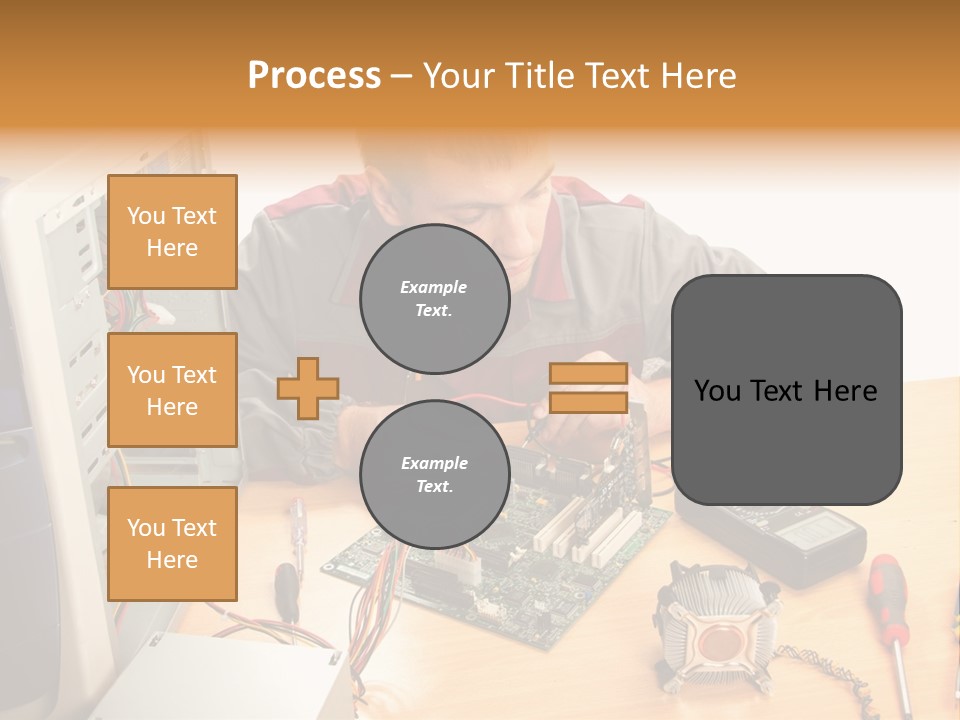 Process – Your Title Text Here

You Text Here

You Text Here

You Text Here

Example Text.

Example Text.

You Text Here